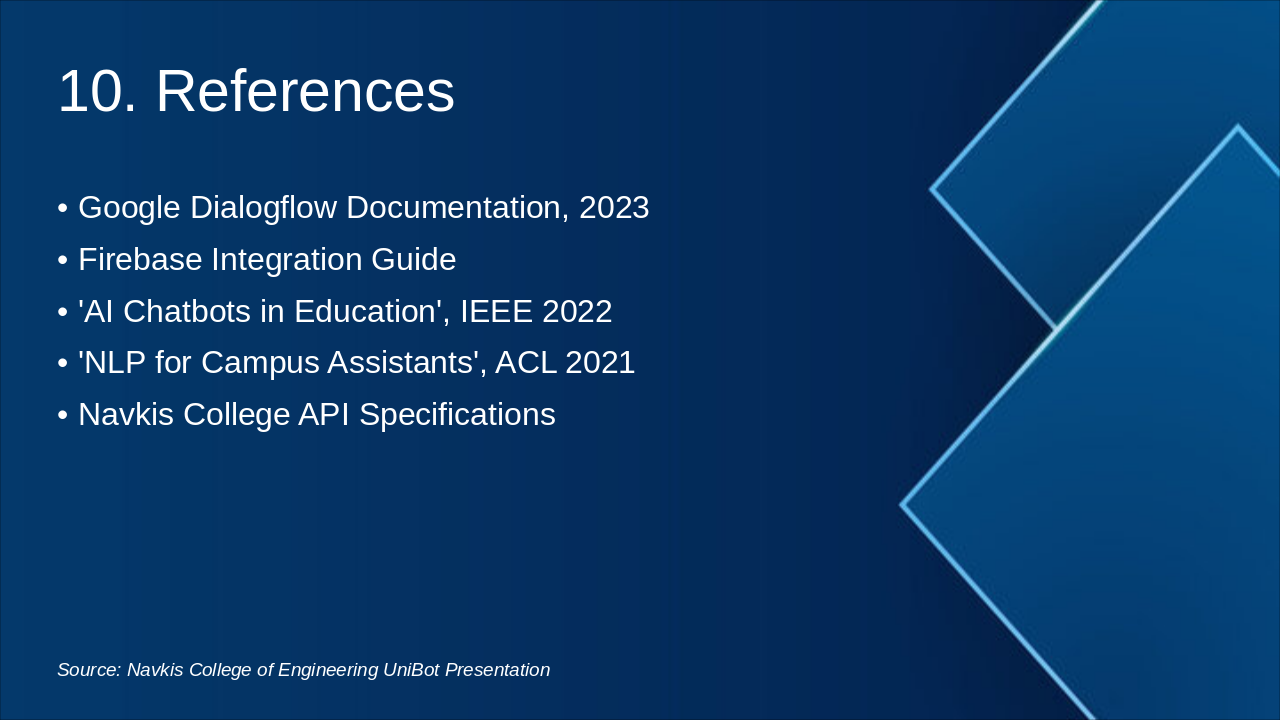 10. References

• Google Dialogflow Documentation, 2023
• Firebase Integration Guide
• 'AI Chatbots in Education', IEEE 2022
• 'NLP for Campus Assistants', ACL 2021
• Navkis College API Specifications

Source: Navkis College of Engineering UniBot Presentation